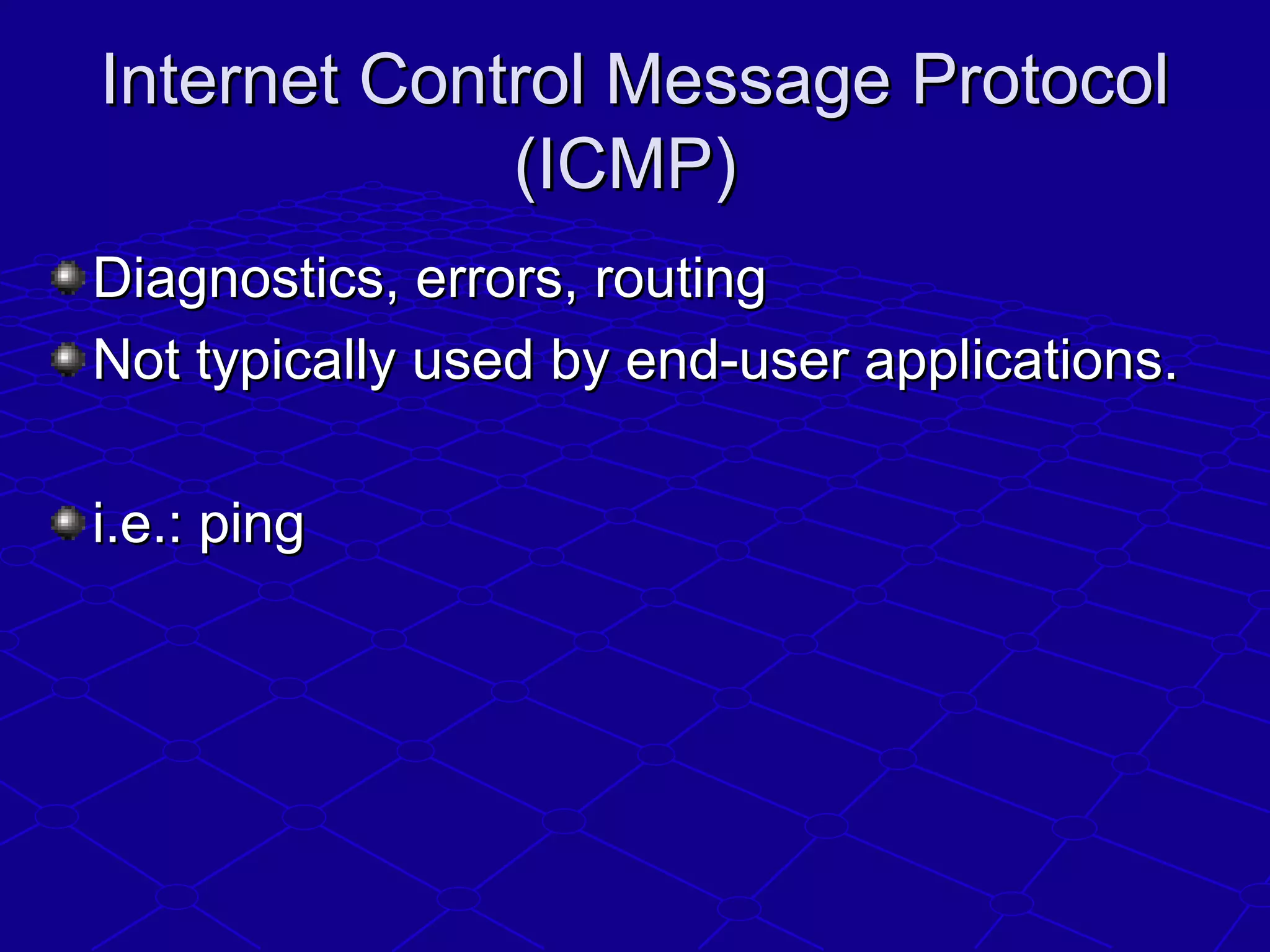 Internet Control Message Protocol (ICMP)

Diagnostics, errors, routing
Not typically used by end-user applications.

i.e.: ping